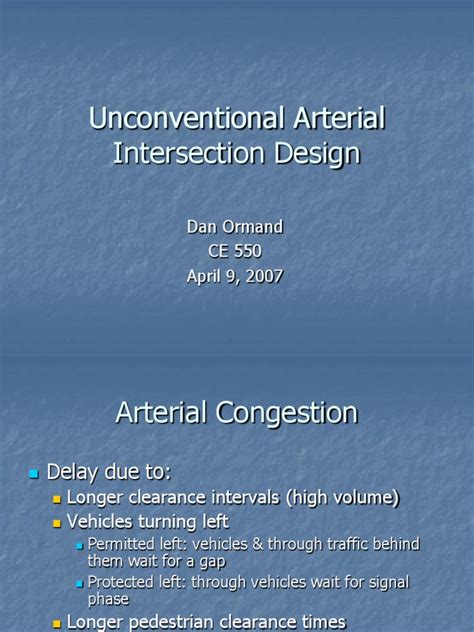 Unconventional Arterial Intersection Design

Dan Ormand
CE 550
April 9, 2007

Arterial Congestion

Delay due to:
Longer clearance intervals (high volume)
Vehicles turning left
Permitted left: vehicles & through traffic behind them wait for a gap
Protected left: through vehicles wait for signal phase
Longer pedestrian clearance times